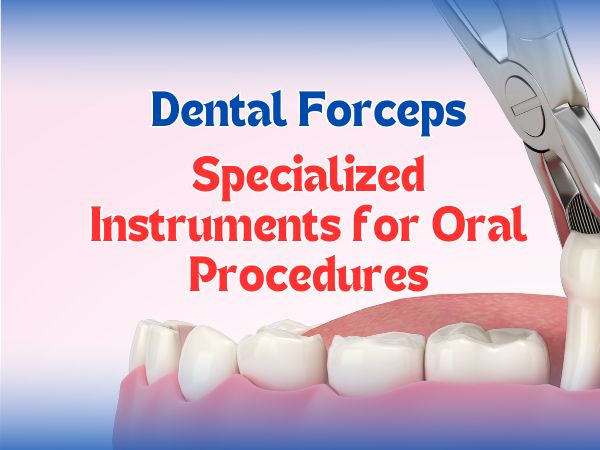 Dental Forceps

Specialized Instruments for Oral Procedures